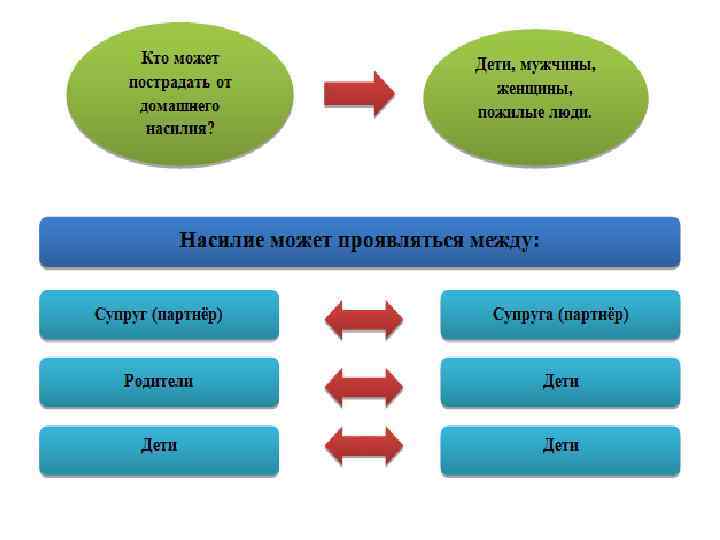 Кто может пострадать от домашнего насилия?

Дети, мужчины, женщины, пожилые люди.

Насилие может проявляться между:

Супруг (партнёр)

Супруга (партнёр)

Родители

Дети

Дети

Дети